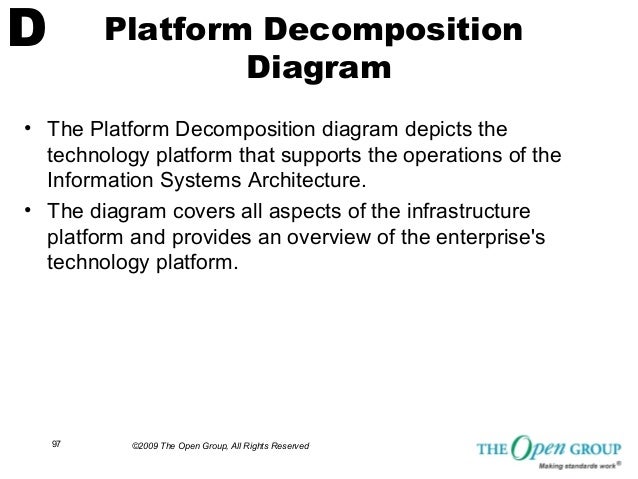 D

Platform Decomposition Diagram

• The Platform Decomposition diagram depicts the technology platform that supports the operations of the Information Systems Architecture.

• The diagram covers all aspects of the infrastructure platform and provides an overview of the enterprise's technology platform.

97

©2009 The Open Group, All Rights Reserved

THE Open GROUP
Making standards work®